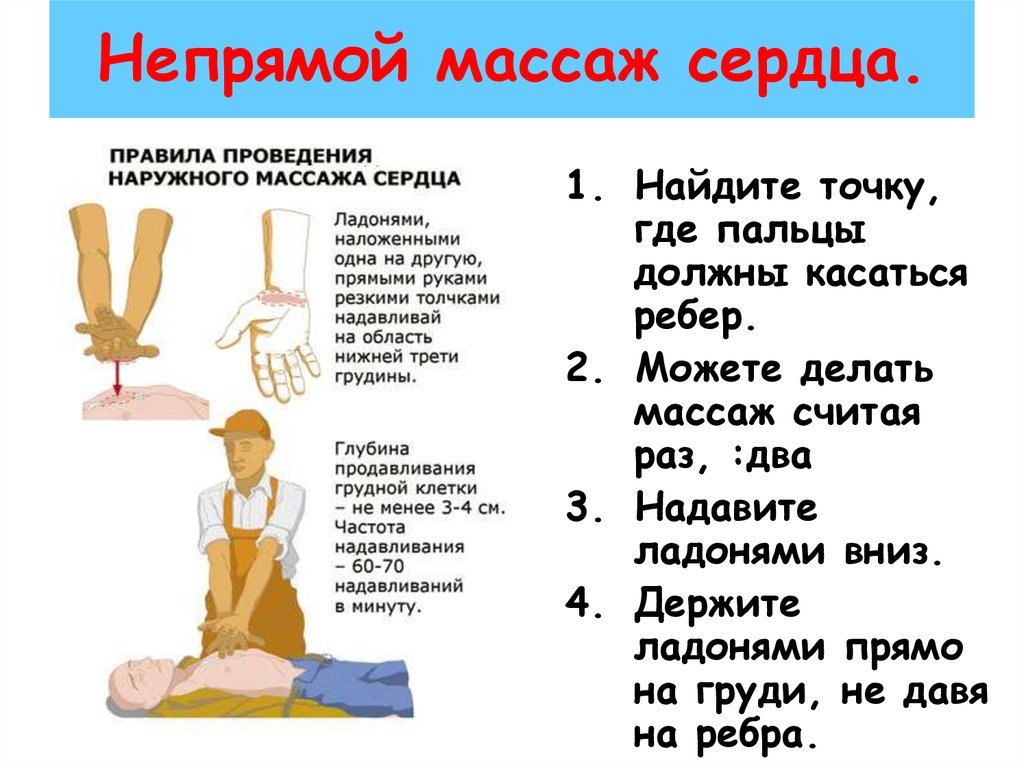 Непрямой массаж сердца.

ПРАВИЛА ПРОВЕДЕНИЯ НАРУЖНОГО МАССАЖА СЕРДЦА

Ладонями, наложенными одна на другую, прямыми руками резкими толчками надавливай на область нижней трети грудины.

Глубина продавливания грудной клетки – не менее 3-4 см. Частота надавливания – 60-70 надавливаний в минуту.

1. Найдите точку, где пальцы должны касаться ребер.
2. Можете делать массаж считая раз, :два
3. Надавите ладонями вниз.
4. Держите ладонями прямо на груди, не давя на ребра.